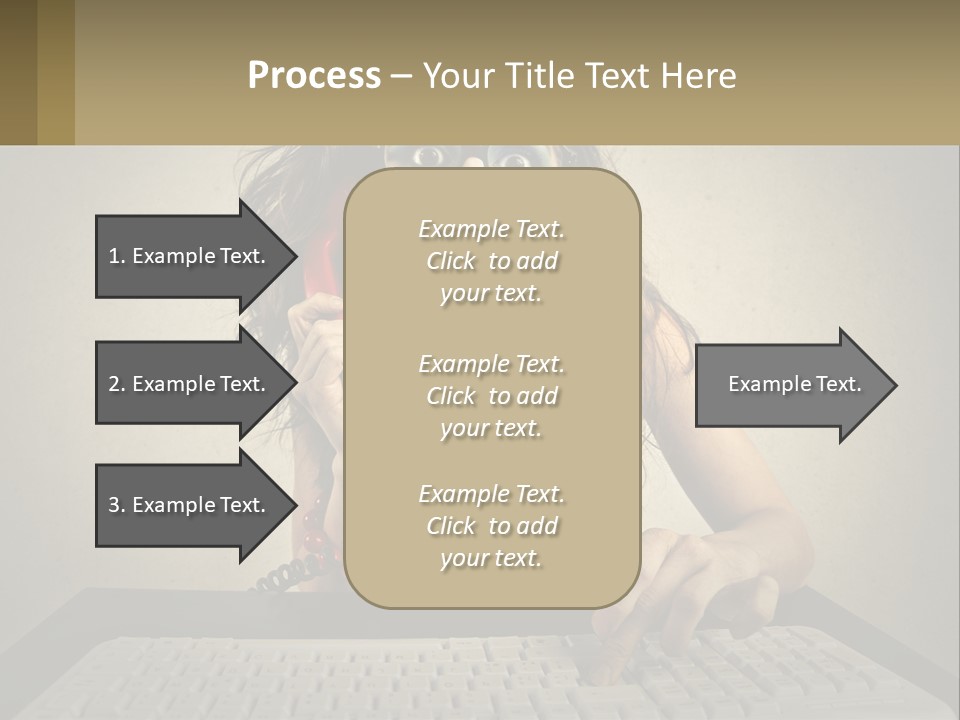 Process – Your Title Text Here

1. Example Text.

2. Example Text.

3. Example Text.

Example Text. Click to add your text.

Example Text. Click to add your text.

Example Text. Click to add your text.

Example Text.